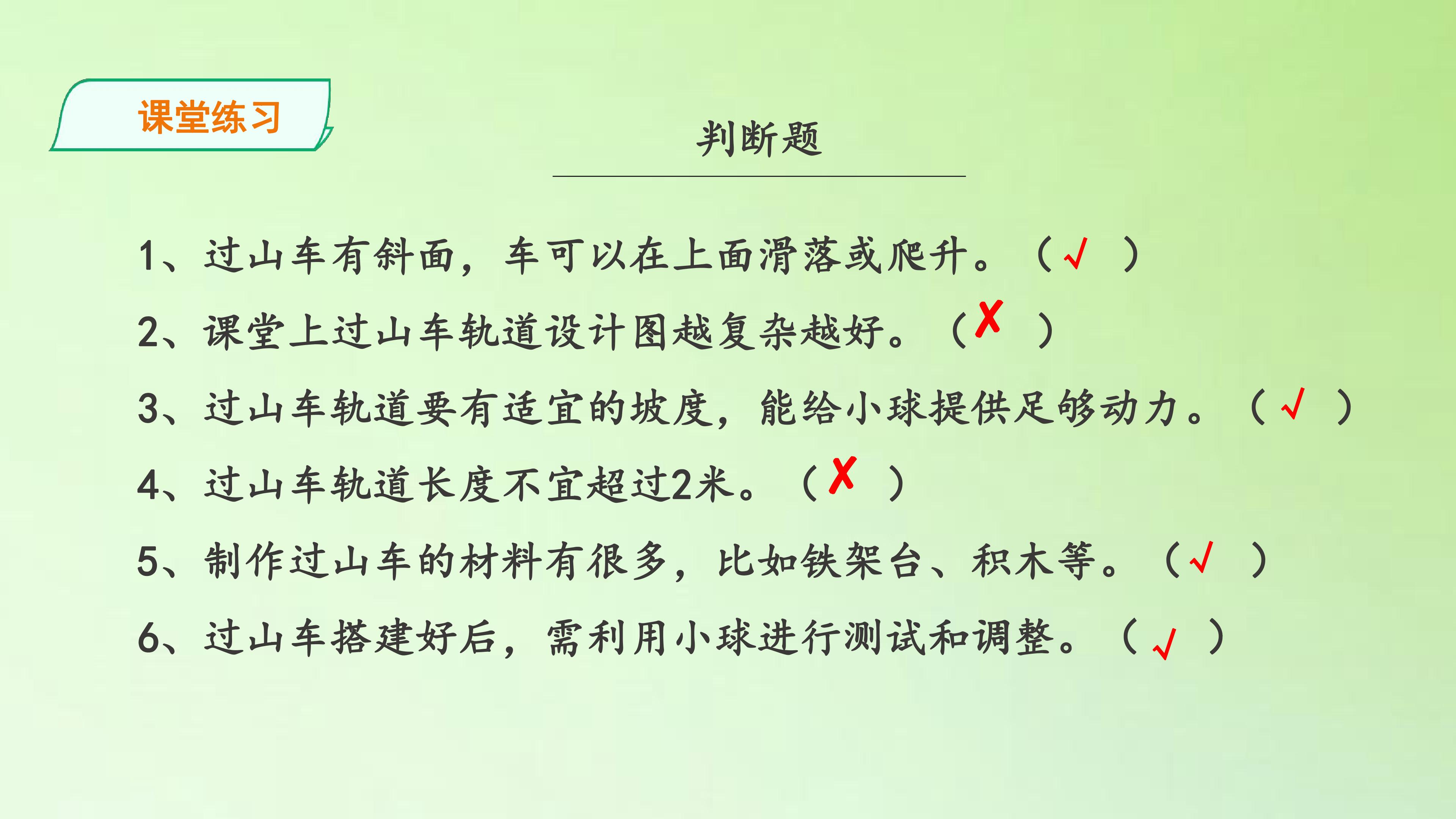 课堂练习

判断题

1、过山车有斜面，车可以在上面滑落或爬升。（√）

2、课堂上过山车轨道设计图越复杂越好。（✗）

3、过山车轨道要有适宜的坡度，能给小球提供足够动力。（√）

4、过山车轨道长度不宜超过2米。（✗）

5、制作过山车的材料有很多，比如铁架台、积木等。（√）

6、过山车搭建好后，需利用小球进行测试和调整。（√）